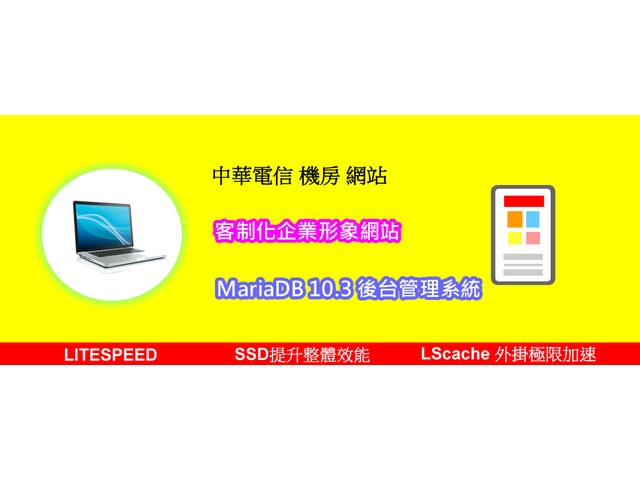 中華電信 機房 網站

客制化企業形象網站

MariaDB 10.3 後台管理系統

LITESPEED SSD提升整體效能 LScache 外掛極限加速